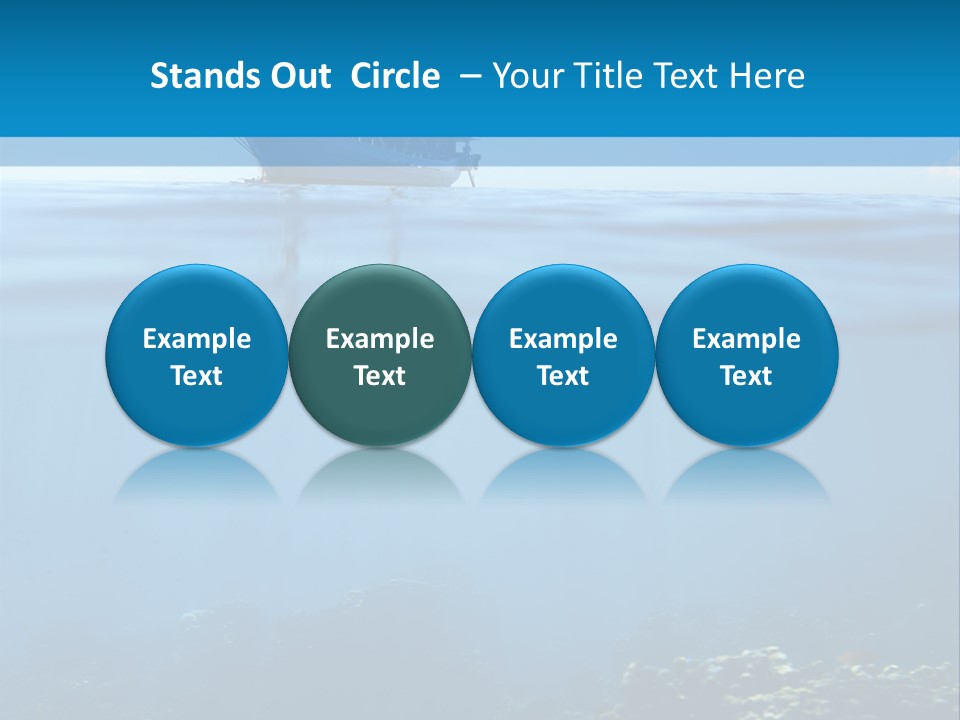 Stands Out Circle – Your Title Text Here

Example Text

Example Text

Example Text

Example Text